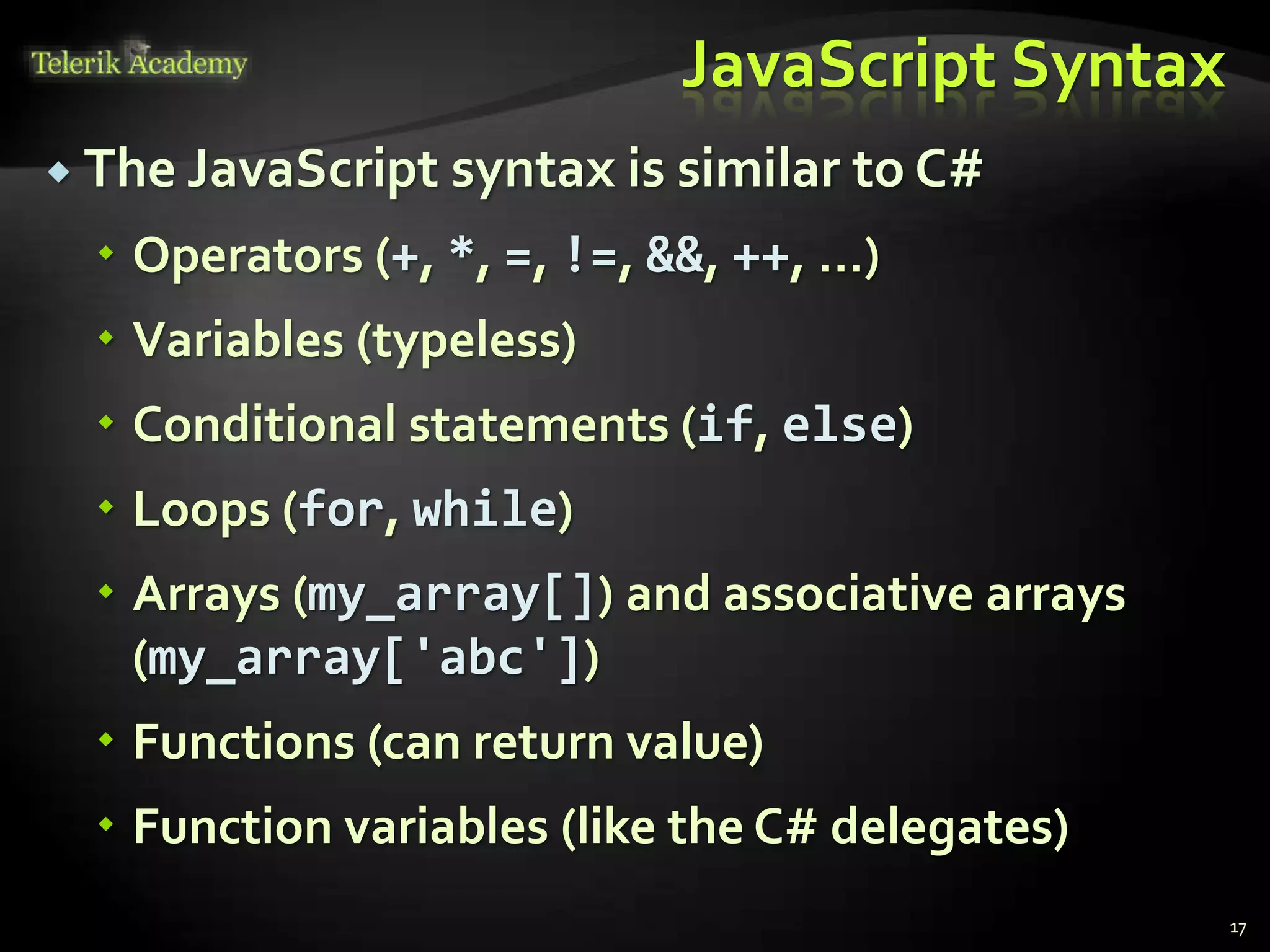 Telerik Academy

JavaScript Syntax

The JavaScript syntax is similar to C#

Operators (+, *, =, !=, &&, ++, …)

Variables (typeless)

Conditional statements (if, else)

Loops (for, while)

Arrays (my_array[]) and associative arrays (my_array['abc'])

Functions (can return value)

Function variables (like the C# delegates)

17